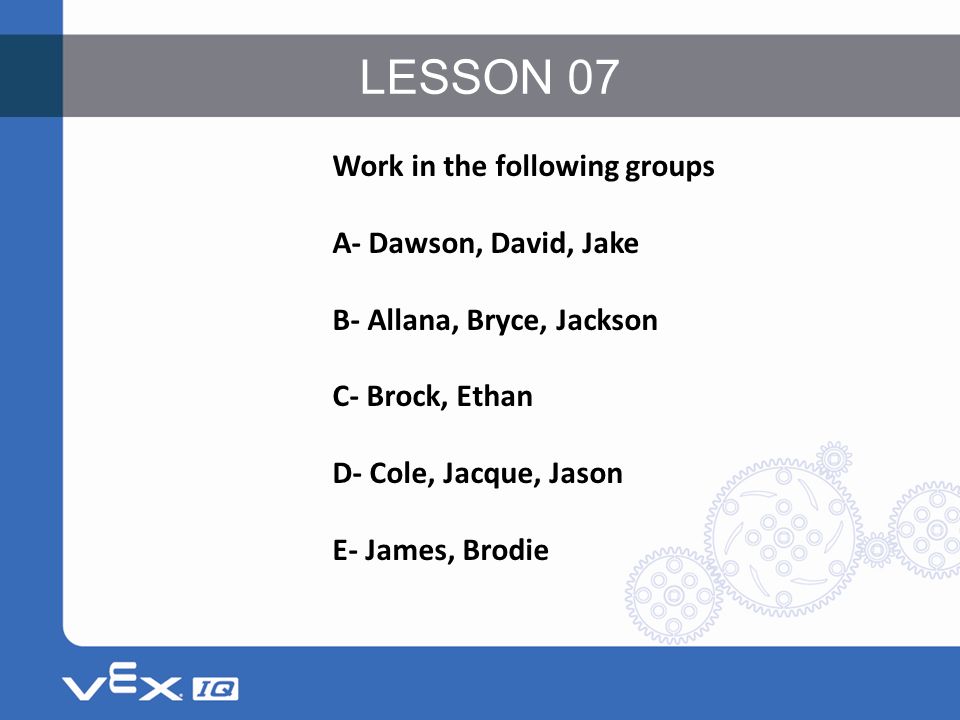 LESSON 07

Work in the following groups

A- Dawson, David, Jake

B- Allana, Bryce, Jackson

C- Brock, Ethan

D- Cole, Jacque, Jason

E- James, Brodie

VEX IQ